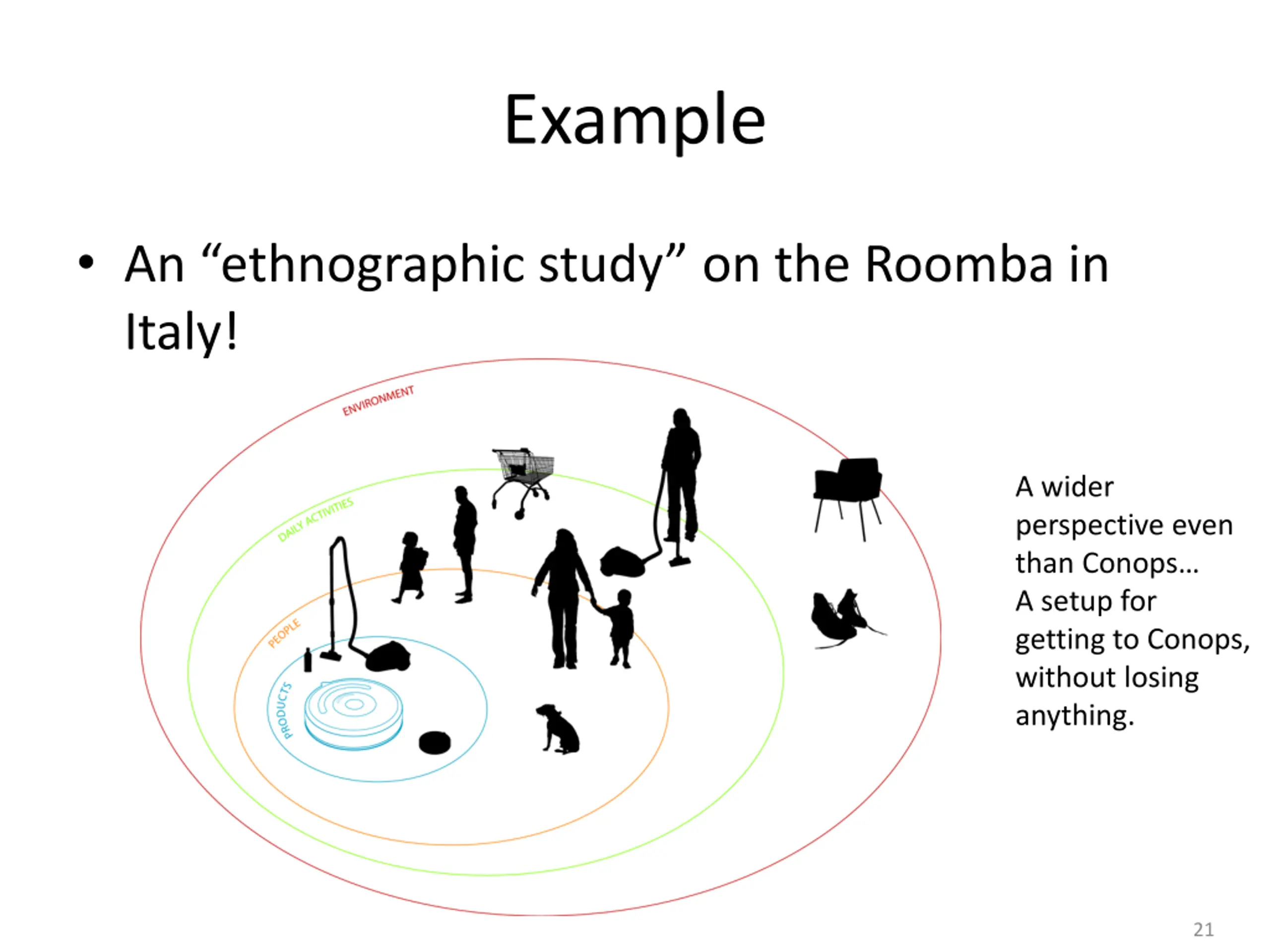 Example

• An “ethnographic study” on the Roomba in Italy!

ENVIRONMENT

DAILY ACTIVITIES

PEOPLE

PRODUCTS

A wider perspective even than Conops…
A setup for getting to Conops, without losing anything.

21